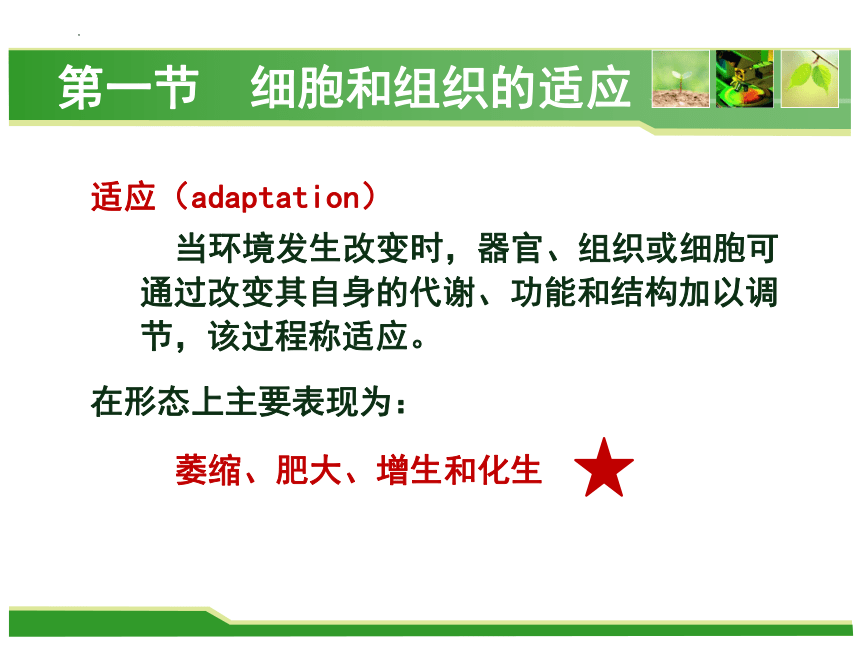 第一节　细胞和组织的适应

适应（adaptation）

当环境发生改变时，器官、组织或细胞可通过改变其自身的代谢、功能和结构加以调节，该过程称适应。

在形态上主要表现为：

萎缩、肥大、增生和化生